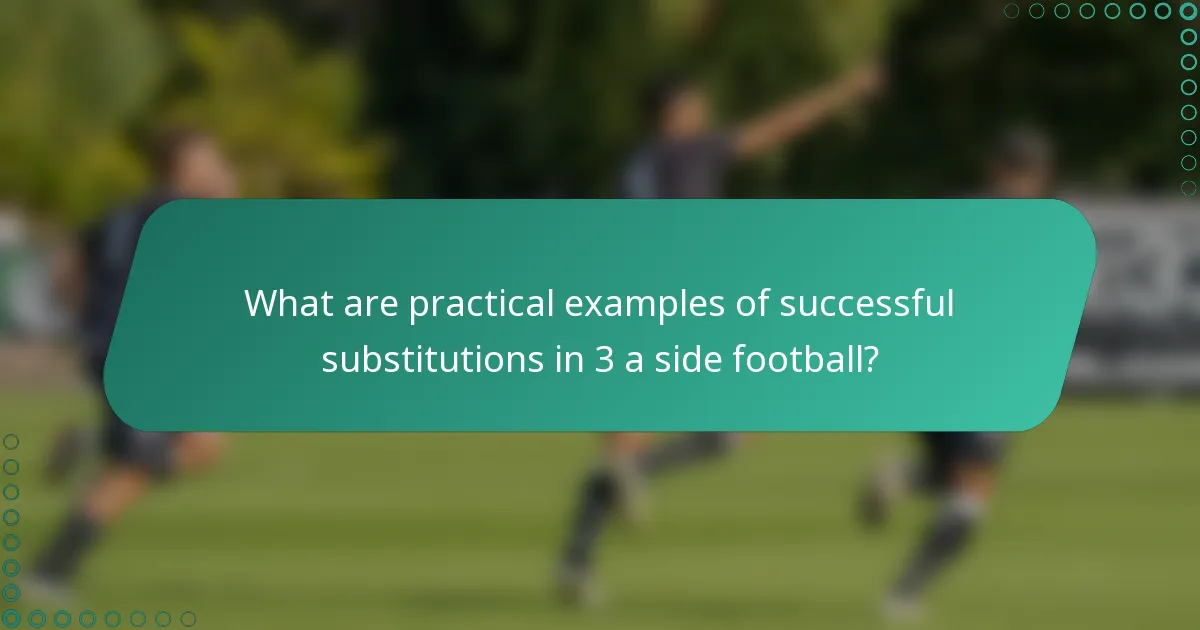 What are practical examples of successful substitutions in 3 a side football?